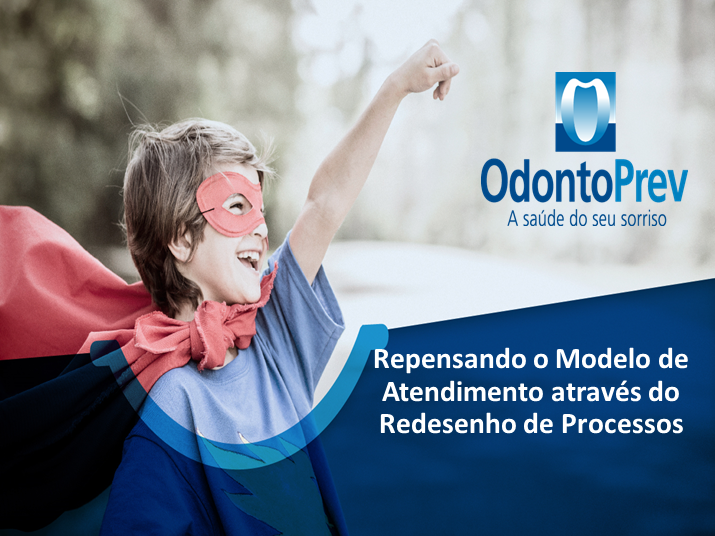 OdontoPrev
A saúde do seu sorriso

Repensando o Modelo de Atendimento através do Redesenho de Processos